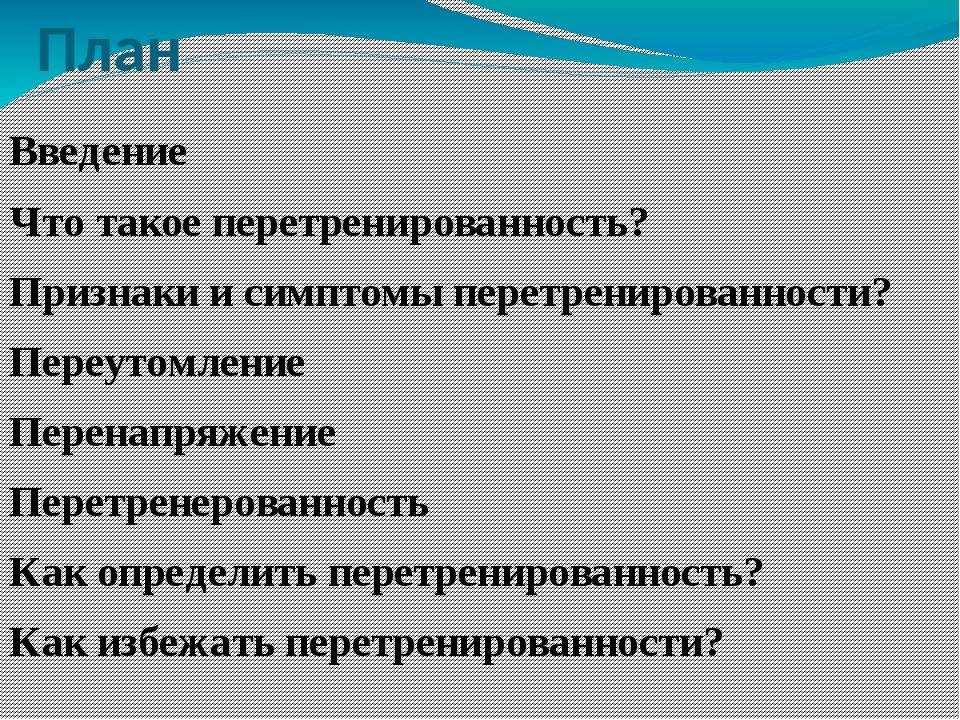 План

Введение

Что такое перетренированность?

Признаки и симптомы перетренированности?

Переутомление

Перенапряжение

Перетренерованность

Как определить перетренированность?

Как избежать перетренированности?